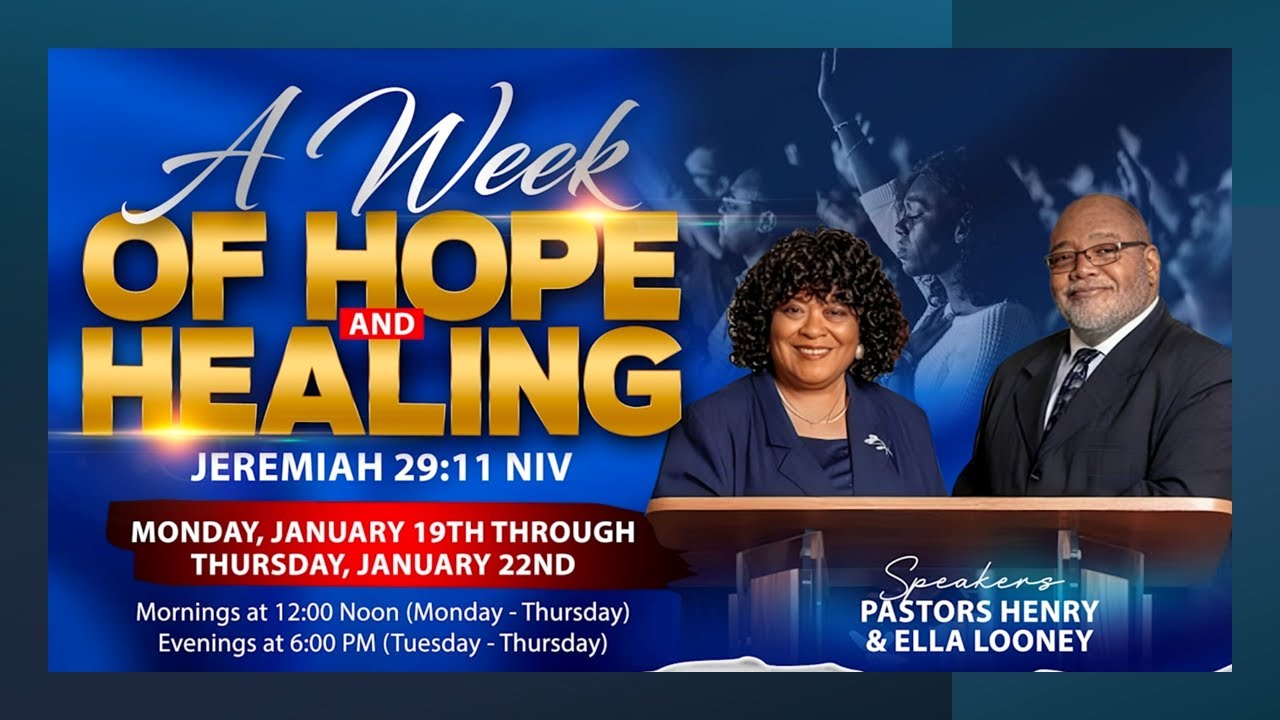 A Week
OF HOPE
AND
HEALING

JEREMIAH 29:11 NIV

MONDAY, JANUARY 19TH THROUGH THURSDAY, JANUARY 22ND

Mornings at 12:00 Noon (Monday - Thursday)
Evenings at 6:00 PM (Tuesday - Thursday)

Speakers
PASTORS HENRY & ELLA LOONEY